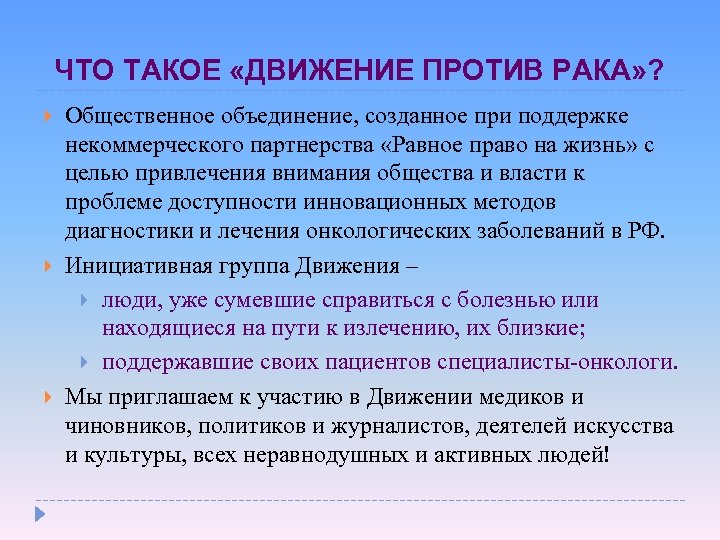 ЧТО ТАКОЕ «ДВИЖЕНИЕ ПРОТИВ РАКА»?

Общественное объединение, созданное при поддержке некоммерческого партнерства «Равное право на жизнь» с целью привлечения внимания общества и власти к проблеме доступности инновационных методов диагностики и лечения онкологических заболеваний в РФ.

Инициативная группа Движения –

люди, уже сумевшие справиться с болезнью или находящиеся на пути к излечению, их близкие;

поддержавшие своих пациентов специалисты-онкологи.

Мы приглашаем к участию в Движении медиков и чиновников, политиков и журналистов, деятелей искусства и культуры, всех неравнодушных и активных людей!